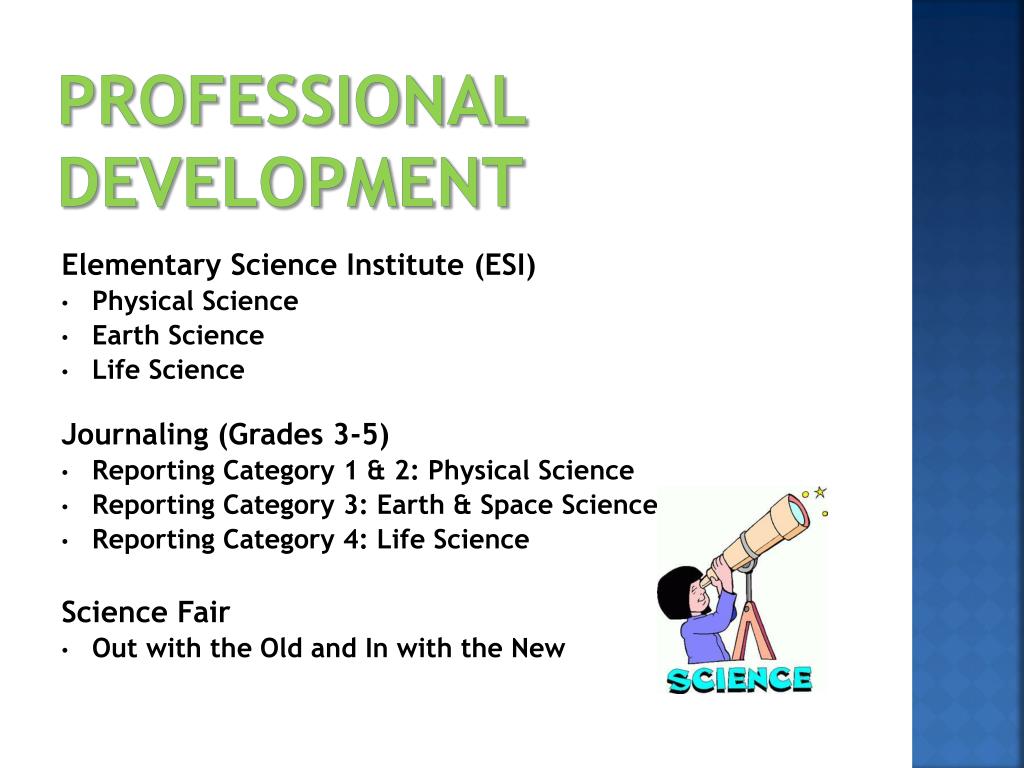 PROFESSIONAL DEVELOPMENT

Elementary Science Institute (ESI)
• Physical Science
• Earth Science
• Life Science

Journaling (Grades 3-5)
• Reporting Category 1 & 2: Physical Science
• Reporting Category 3: Earth & Space Science
• Reporting Category 4: Life Science

Science Fair
• Out with the Old and In with the New

SCIENCE